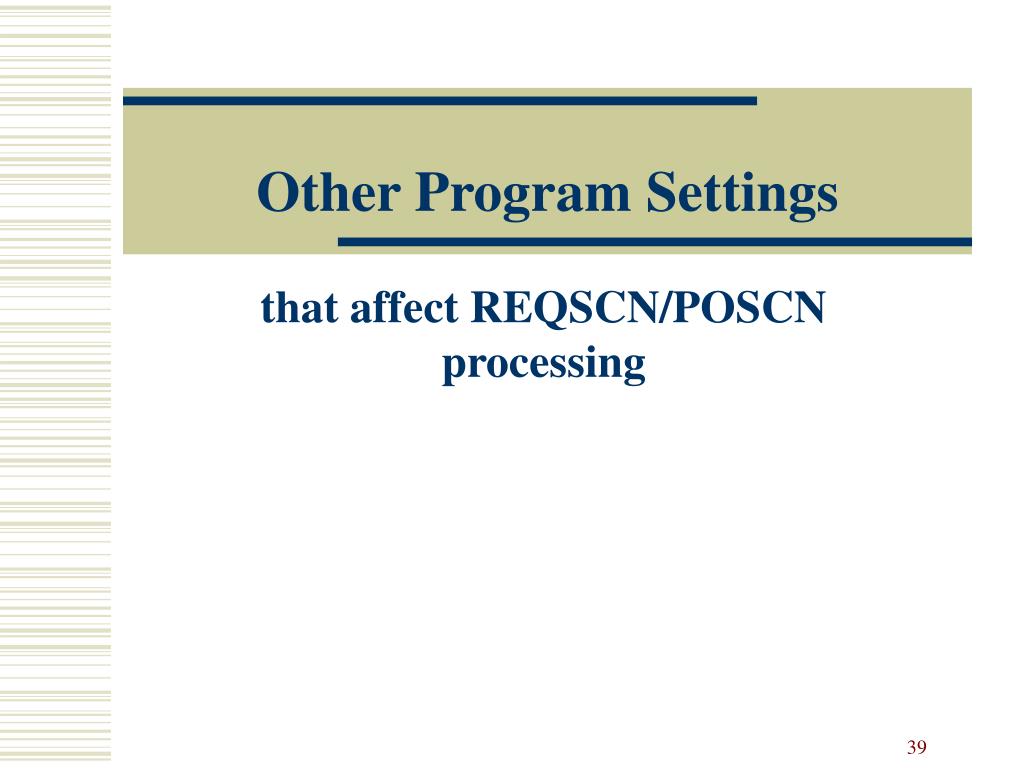 Other Program Settings

that affect REQSCN/POSCN processing

39